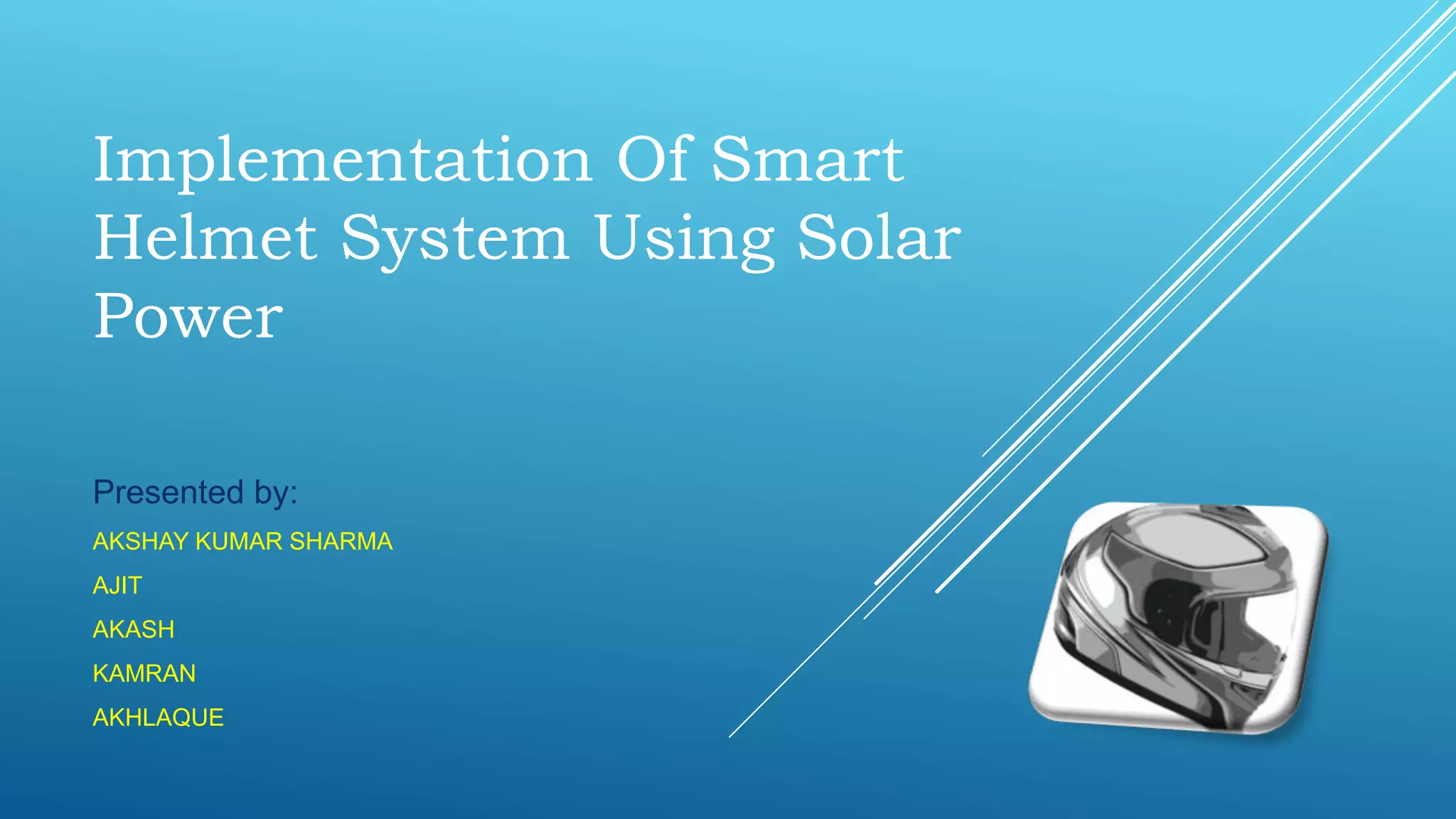 Implementation Of Smart Helmet System Using Solar Power

Presented by:

AKSHAY KUMAR SHARMA

AJIT

AKASH

KAMRAN

AKHLAQUE